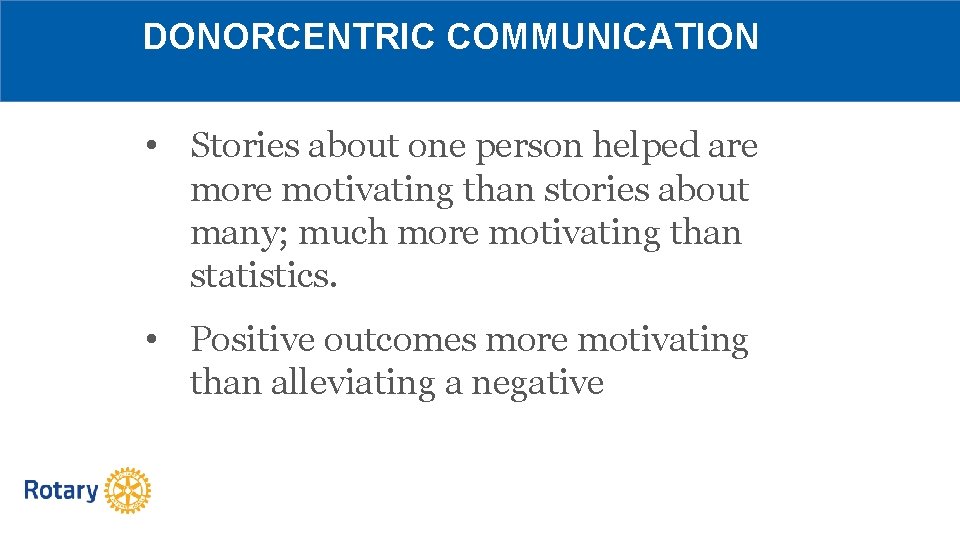 DONORCENTRIC COMMUNICATION

• Stories about one person helped are more motivating than stories about many; much more motivating than statistics.

• Positive outcomes more motivating than alleviating a negative

Rotary